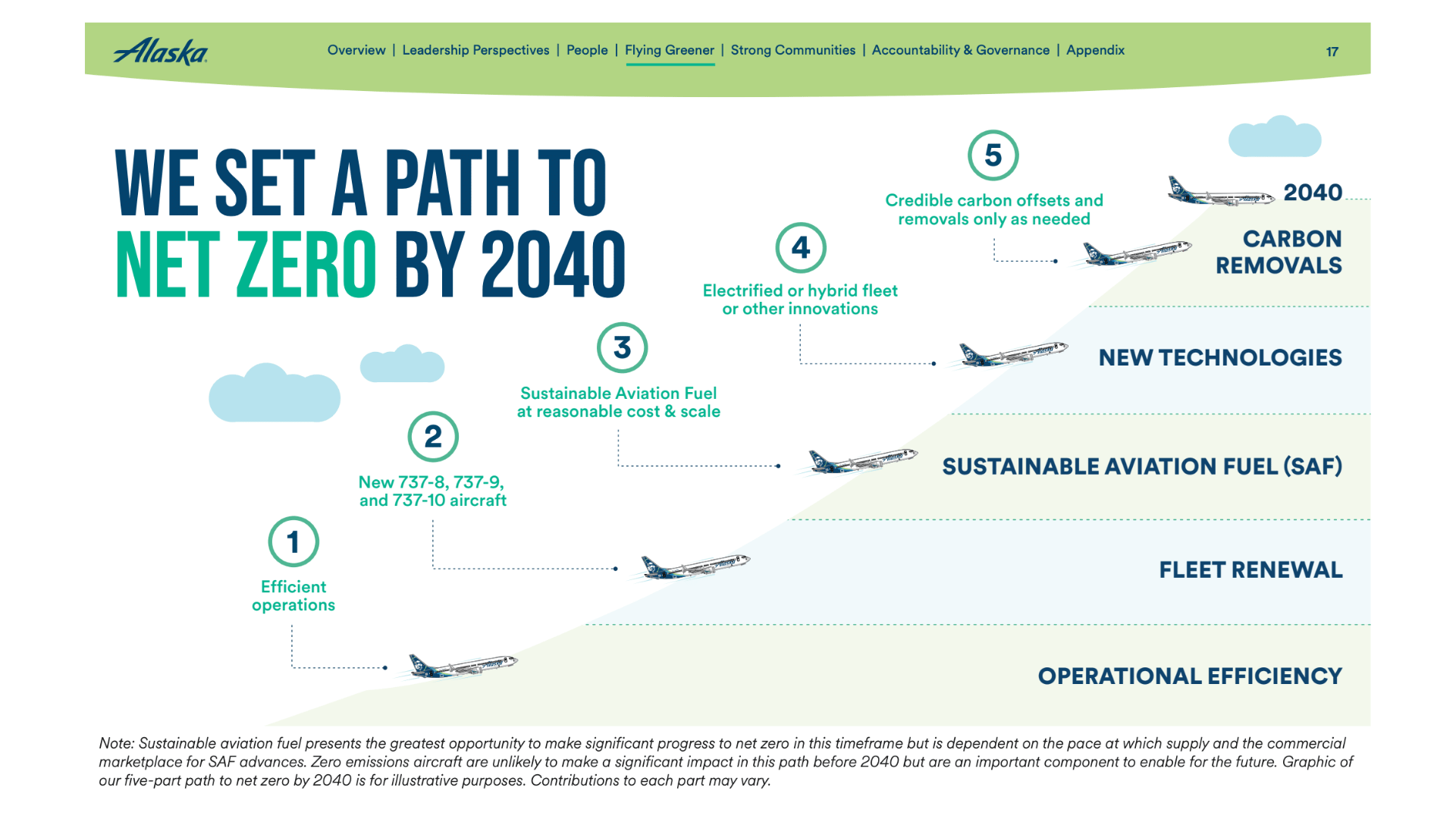 Alaska

Overview | Leadership Perspectives | People | Flying Greener | Strong Communities | Accountability & Governance | Appendix

17

WE SET A PATH TO NET ZERO BY 2040

5
Credible carbon offsets and removals only as needed

4
Electrified or hybrid fleet or other innovations

3
Sustainable Aviation Fuel at reasonable cost & scale

2
New 737-8, 737-9, and 737-10 aircraft

1
Efficient operations

2040

CARBON REMOVALS

NEW TECHNOLOGIES

SUSTAINABLE AVIATION FUEL (SAF)

FLEET RENEWAL

OPERATIONAL EFFICIENCY

Note: Sustainable aviation fuel presents the greatest opportunity to make significant progress to net zero in this timeframe but is dependent on the pace at which supply and the commercial marketplace for SAF advances. Zero emissions aircraft are unlikely to make a significant impact in this path before 2040 but are an important component to enable for the future. Graphic of our five-part path to net zero by 2040 is for illustrative purposes. Contributions to each part may vary.